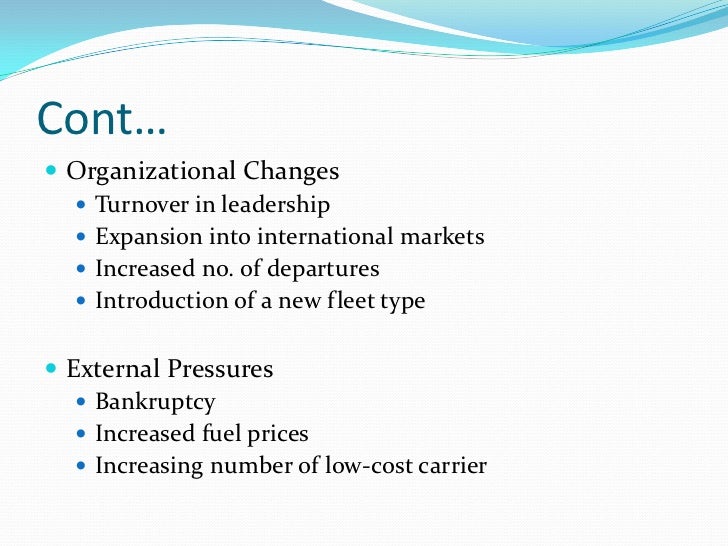 Cont…

- Organizational Changes
  - Turnover in leadership
  - Expansion into international markets
  - Increased no. of departures
  - Introduction of a new fleet type

- External Pressures
  - Bankruptcy
  - Increased fuel prices
  - Increasing number of low-cost carrier